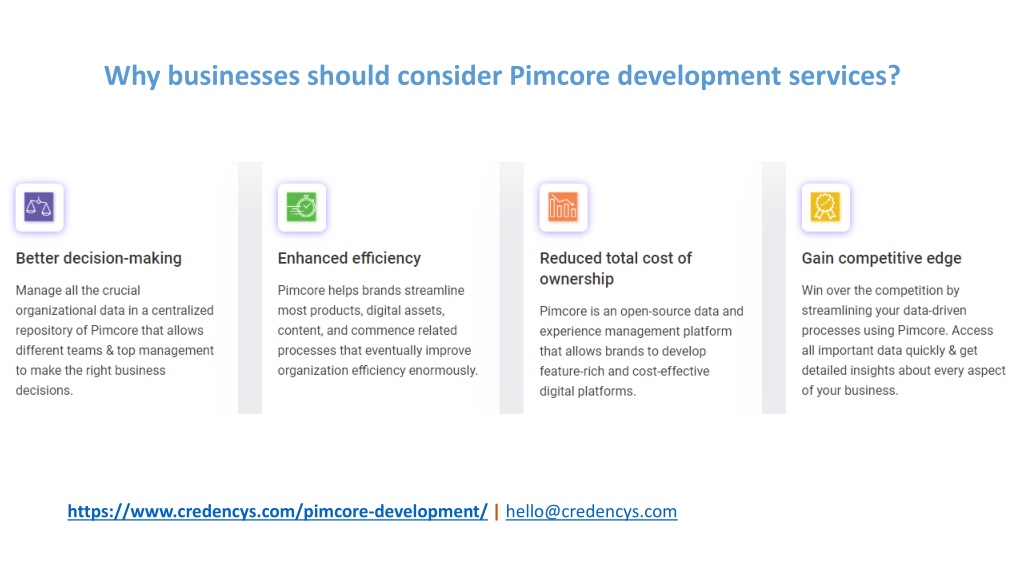 Why businesses should consider Pimcore development services?

Better decision-making

Manage all the crucial organizational data in a centralized repository of Pimcore that allows different teams & top management to make the right business decisions.

Enhanced efficiency

Pimcore helps brands streamline most products, digital assets, content, and commence related processes that eventually improve organization efficiency enormously.

Reduced total cost of ownership

Pimcore is an open-source data and experience management platform that allows brands to develop feature-rich and cost-effective digital platforms.

Gain competitive edge

Win over the competition by streamlining your data-driven processes using Pimcore. Access all important data quickly & get detailed insights about every aspect of your business.

https://www.credencys.com/pimcore-development/ | hello@credencys.com